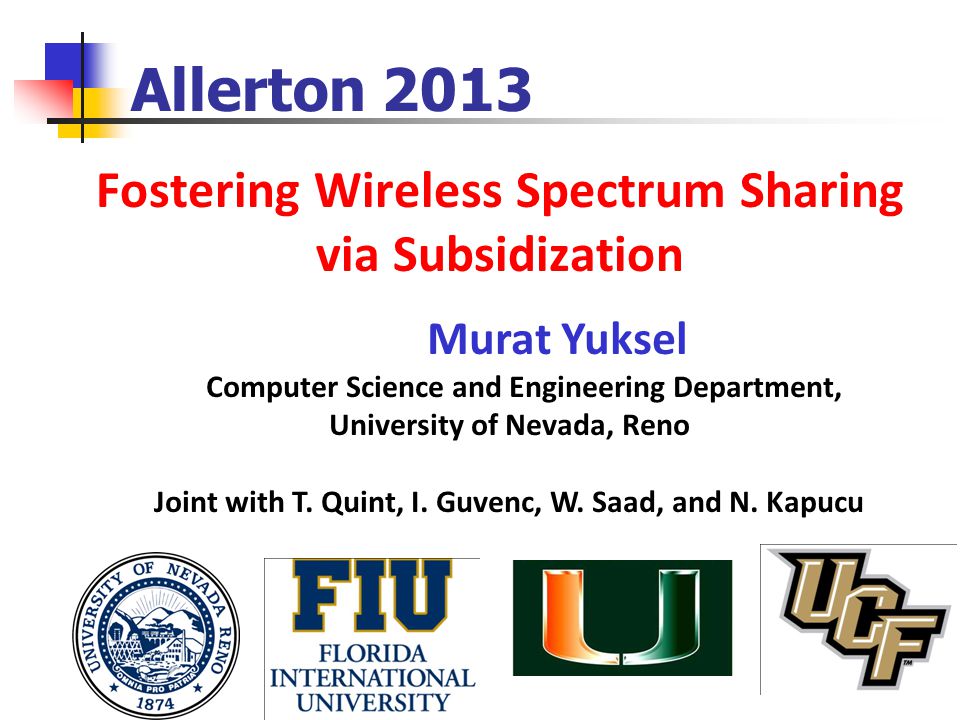 Allerton 2013

Fostering Wireless Spectrum Sharing via Subsidization

Murat Yuksel

Computer Science and Engineering Department, University of Nevada, Reno

Joint with T. Quint, I. Guvenc, W. Saad, and N. Kapucu

UNIVERSITY OF NEVADA RENO OMNIA PRO PATRIA 1874

FIU FLORIDA INTERNATIONAL UNIVERSITY

U

UCF